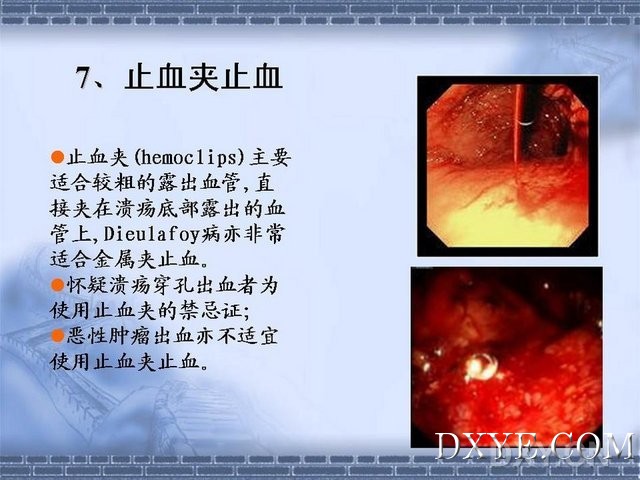 7、止血夹止血

●止血夹(hemoclips)主要适合较粗的露出血管,直接夹在溃疡底部露出的血管上,Dieulafoy病亦非常适合金属夹止血。
●怀疑溃疡穿孔出血者为使用止血夹的禁忌证;
●恶性肿瘤出血亦不适宜使用止血夹止血。

DXYE.COM